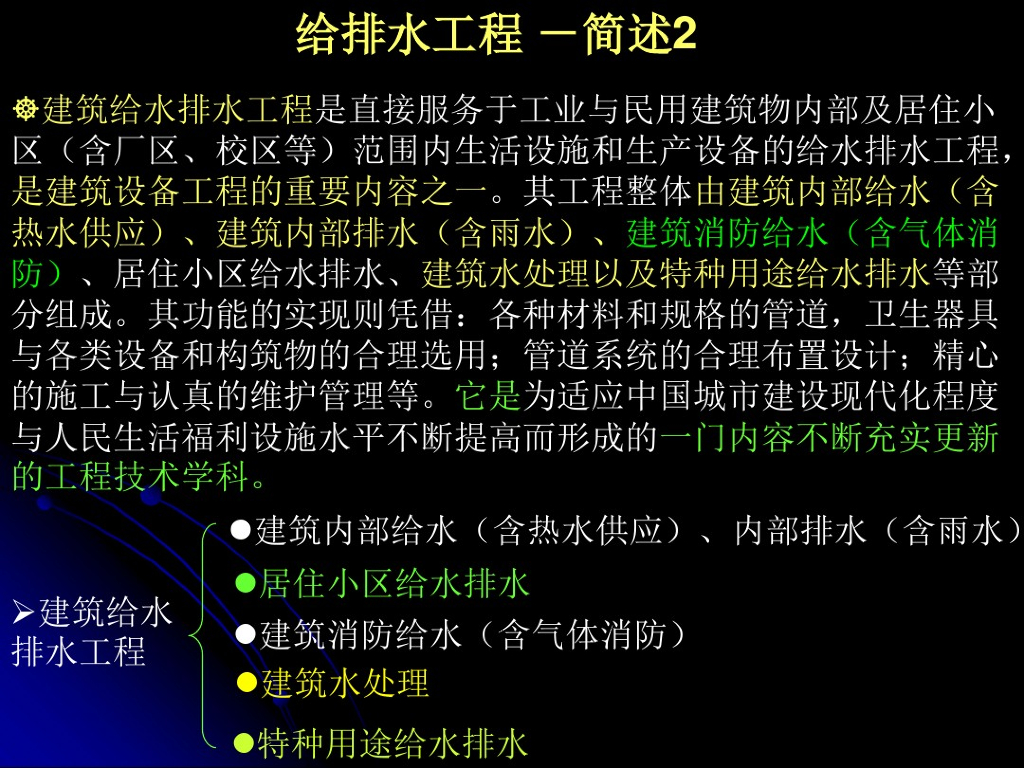 给排水工程 －简述2

☸建筑给水排水工程是直接服务于工业与民用建筑物内部及居住小区（含厂区、校区等）范围内生活设施和生产设备的给水排水工程，是建筑设备工程的重要内容之一。其工程整体由建筑内部给水（含热水供应）、建筑内部排水（含雨水）、建筑消防给水（含气体消防）、居住小区给水排水、建筑水处理以及特种用途给水排水等部分组成。其功能的实现则凭借：各种材料和规格的管道，卫生器具与各类设备和构筑物的合理选用；管道系统的合理布置设计；精心的施工与认真的维护管理等。它是为适应中国城市建设现代化程度与人民生活福利设施水平不断提高而形成的一门内容不断充实更新的工程技术学科。

➢建筑给水排水工程

●建筑内部给水（含热水供应）、内部排水（含雨水）
●居住小区给水排水
●建筑消防给水（含气体消防）
●建筑水处理
●特种用途给水排水